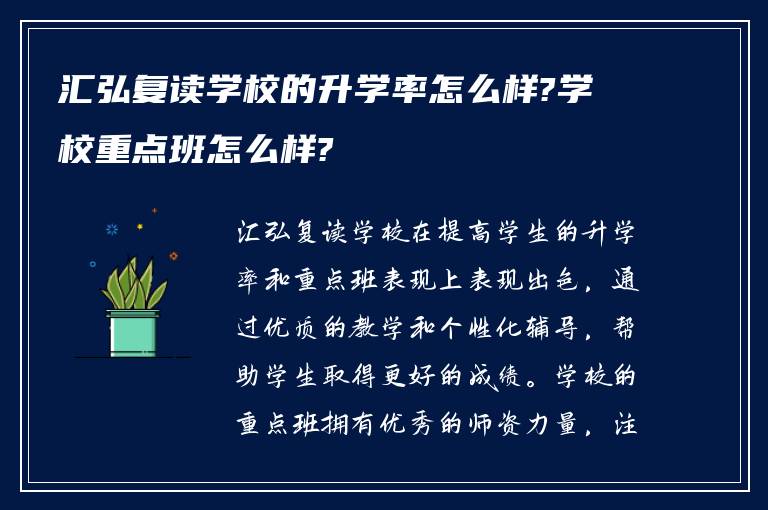 汇弘复读学校的升学率怎么样?学校重点班怎么样?

汇弘复读学校在提高学生的升学率和重点班表现上表现出色，通过优质的教学和个性化辅导，帮助学生取得更好的成绩。学校的重点班拥有优秀的师资力量，注